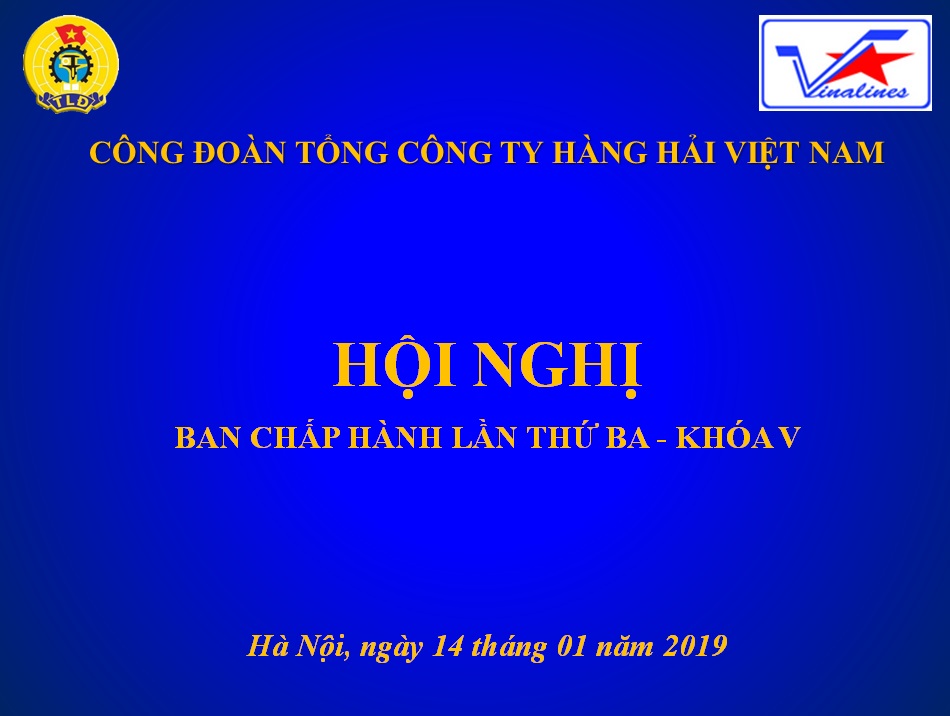 TLĐ

Vinalines

CÔNG ĐOÀN TỔNG CÔNG TY HÀNG HẢI VIỆT NAM

HỘI NGHỊ

BAN CHẤP HÀNH LẦN THỨ BA - KHÓA V

Hà Nội, ngày 14 tháng 01 năm 2019